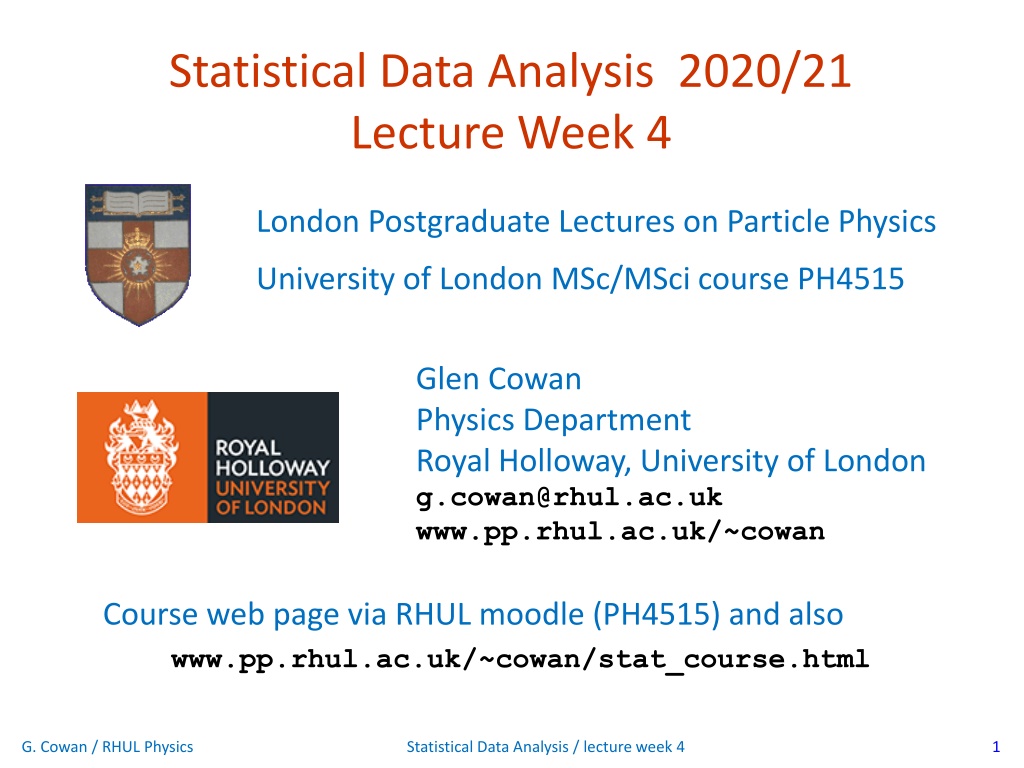 Statistical Data Analysis 2020/21
Lecture Week 4

London Postgraduate Lectures on Particle Physics
University of London MSc/MSci course PH4515

ROYAL HOLLOWAY UNIVERSITY OF LONDON

Glen Cowan
Physics Department
Royal Holloway, University of London
g.cowan@rhul.ac.uk
www.pp.rhul.ac.uk/~cowan

Course web page via RHUL moodle (PH4515) and also
www.pp.rhul.ac.uk/~cowan/stat_course.html

G. Cowan / RHUL Physics

Statistical Data Analysis / lecture week 4

1